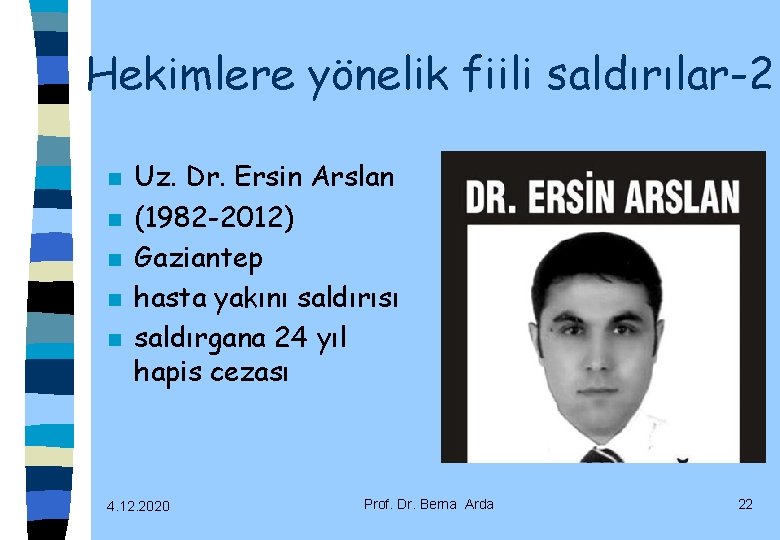 Hekimlere yönelik fiili saldırılar-2

- Uz. Dr. Ersin Arslan
- (1982-2012)
- Gaziantep
- hasta yakını saldırısı
- saldırgana 24 yıl hapis cezası

DR. ERSİN ARSLAN

4.12.2020

Prof. Dr. Berna Arda

22